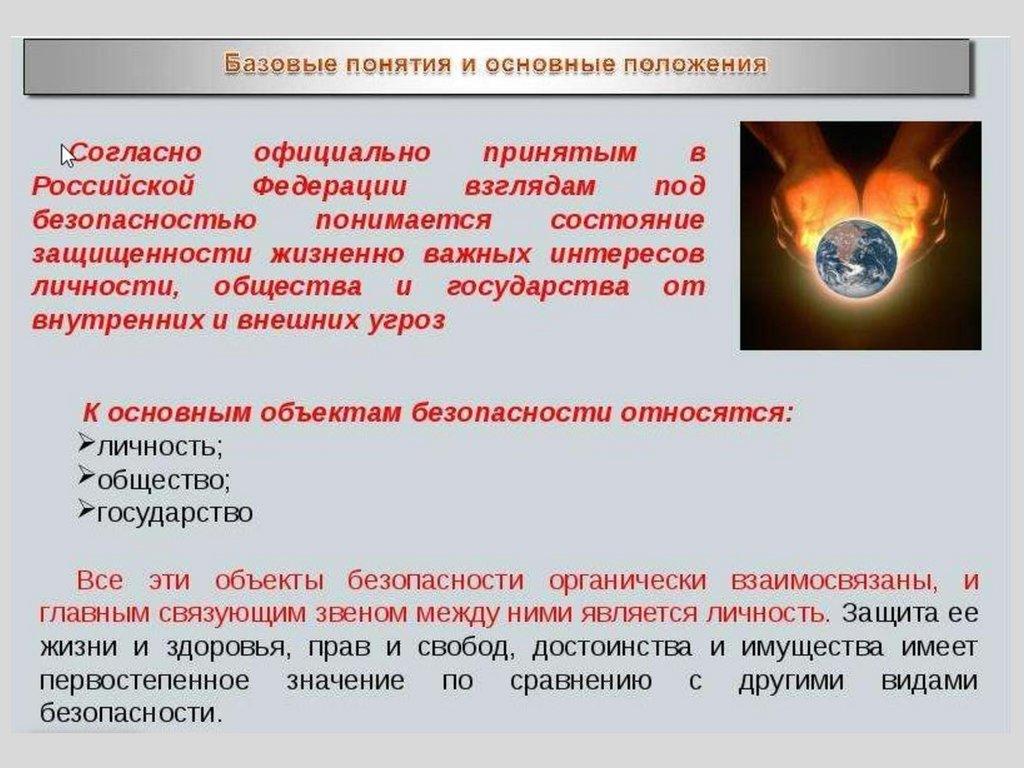 Базовые понятия и основные положения

Согласно официально принятым в Российской Федерации взглядам под безопасностью понимается состояние защищенности жизненно важных интересов личности, общества и государства от внутренних и внешних угроз

К основным объектам безопасности относятся:
➢личность;
➢общество;
➢государство

Все эти объекты безопасности органически взаимосвязаны, и главным связующим звеном между ними является личность. Защита ее жизни и здоровья, прав и свобод, достоинства и имущества имеет первостепенное значение по сравнению с другими видами безопасности.